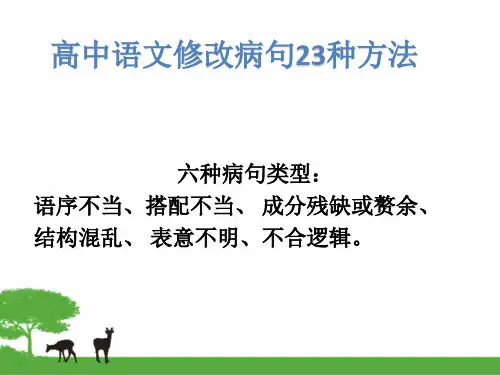 高中语文修改病句23种方法

六种病句类型：
语序不当、搭配不当、 成分残缺或赘余、结构混乱、 表意不明、不合逻辑。